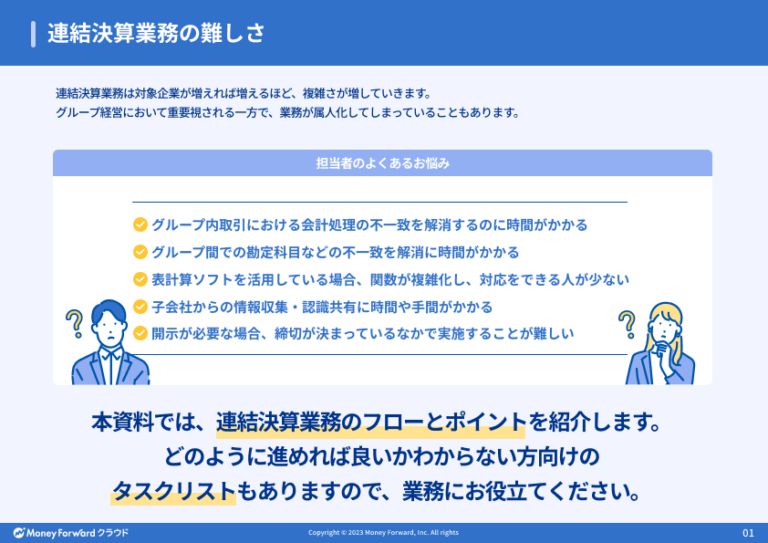 連結決算業務の難しさ

連結決算業務は対象企業が増えれば増えるほど、複雑さが増していきます。
グループ経営において重要視される一方で、業務が属人化してしまっていることもあります。

担当者のよくあるお悩み

グループ内取引における会計処理の不一致を解消するのに時間がかかる
グループ間での勘定科目などの不一致を解消に時間がかかる
表計算ソフトを活用している場合、関数が複雑化し、対応をできる人が少ない
子会社からの情報収集・認識共有に時間や手間がかかる
開示が必要な場合、締切が決まっているなかで実施することが難しい

本資料では、連結決算業務のフローとポイントを紹介します。
どのように進めれば良いかわからない方向けの
タスクリストもありますので、業務にお役立てください。

Money Forward クラウド

Copyright © 2023 Money Forward, Inc. All rights

01